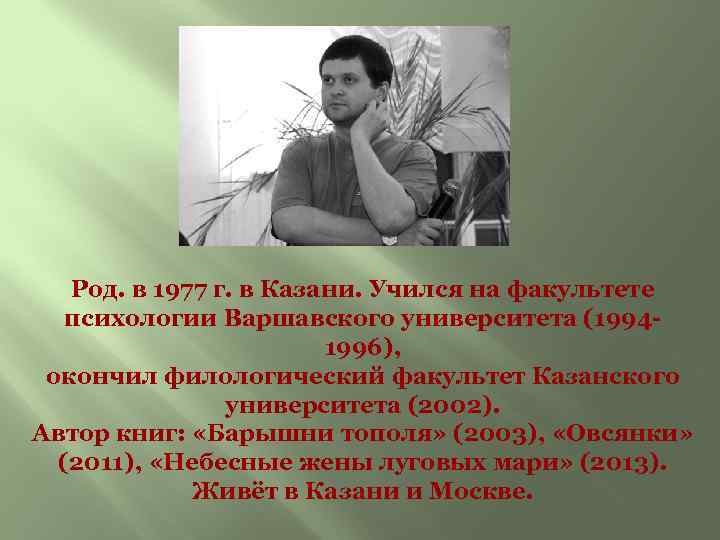 Род. в 1977 г. в Казани. Учился на факультете психологии Варшавского университета (1994-1996),
окончил филологический факультет Казанского университета (2002).
Автор книг: «Барышни тополя» (2003), «Овсянки» (2011), «Небесные жены луговых мари» (2013).
Живёт в Казани и Москве.